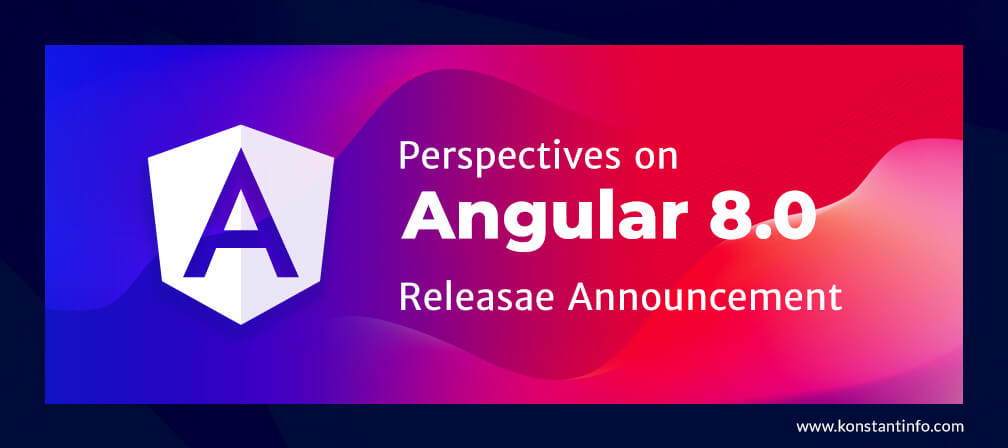 A

Perspectives on
Angular 8.0
Releasae Announcement

www.konstantinfo.com